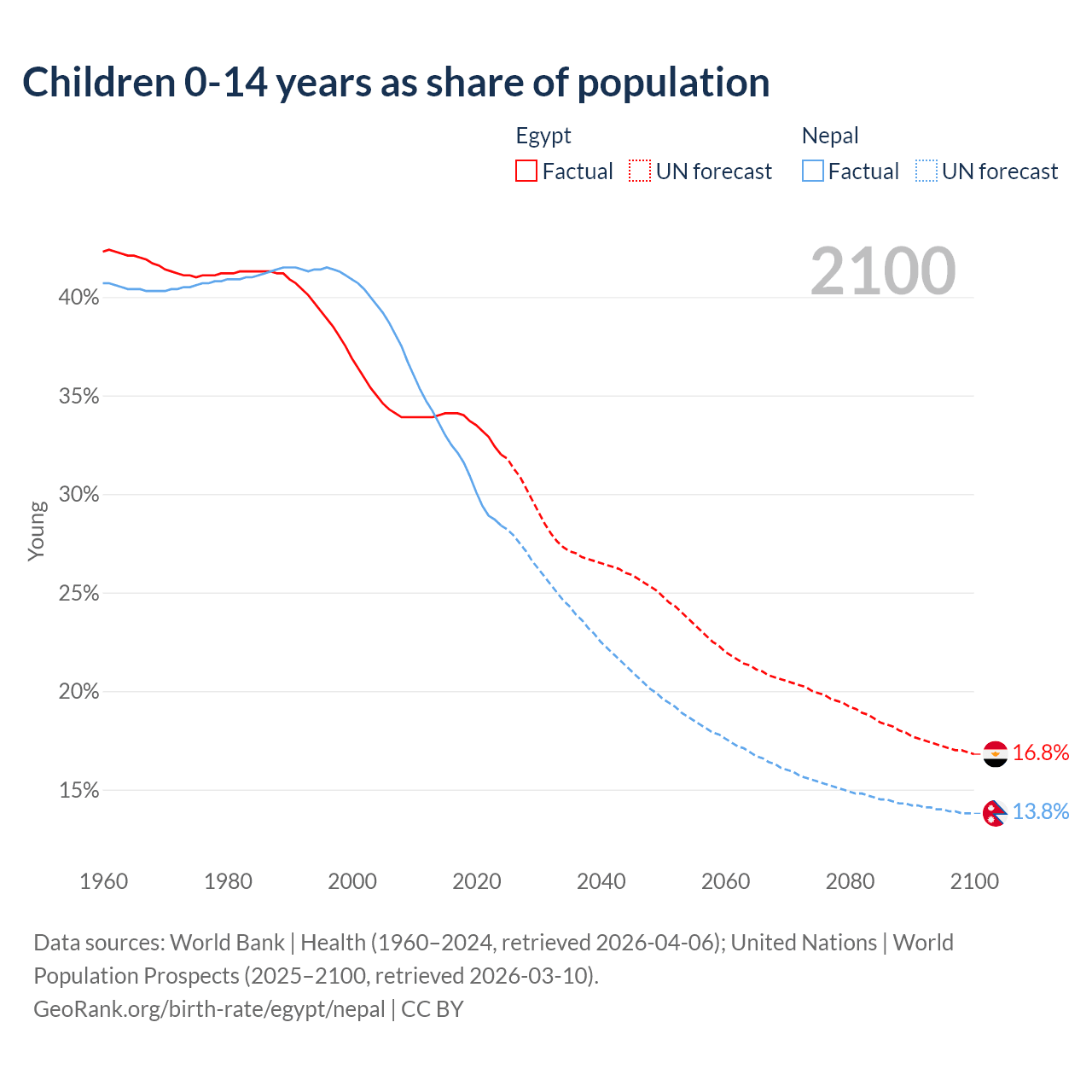 Children 0-14 years as share of population

Egypt
Factual
UN forecast

Nepal
Factual
UN forecast

2100

Young

40%
35%
30%
25%
20%
15%

16.8%
13.8%

1960
1980
2000
2020
2040
2060
2080
2100

Data sources: World Bank | Health (1960–2024, retrieved 2026-04-06); United Nations | World Population Prospects (2025–2100, retrieved 2026-03-10).
GeoRank.org/birth-rate/egypt/nepal | CC BY